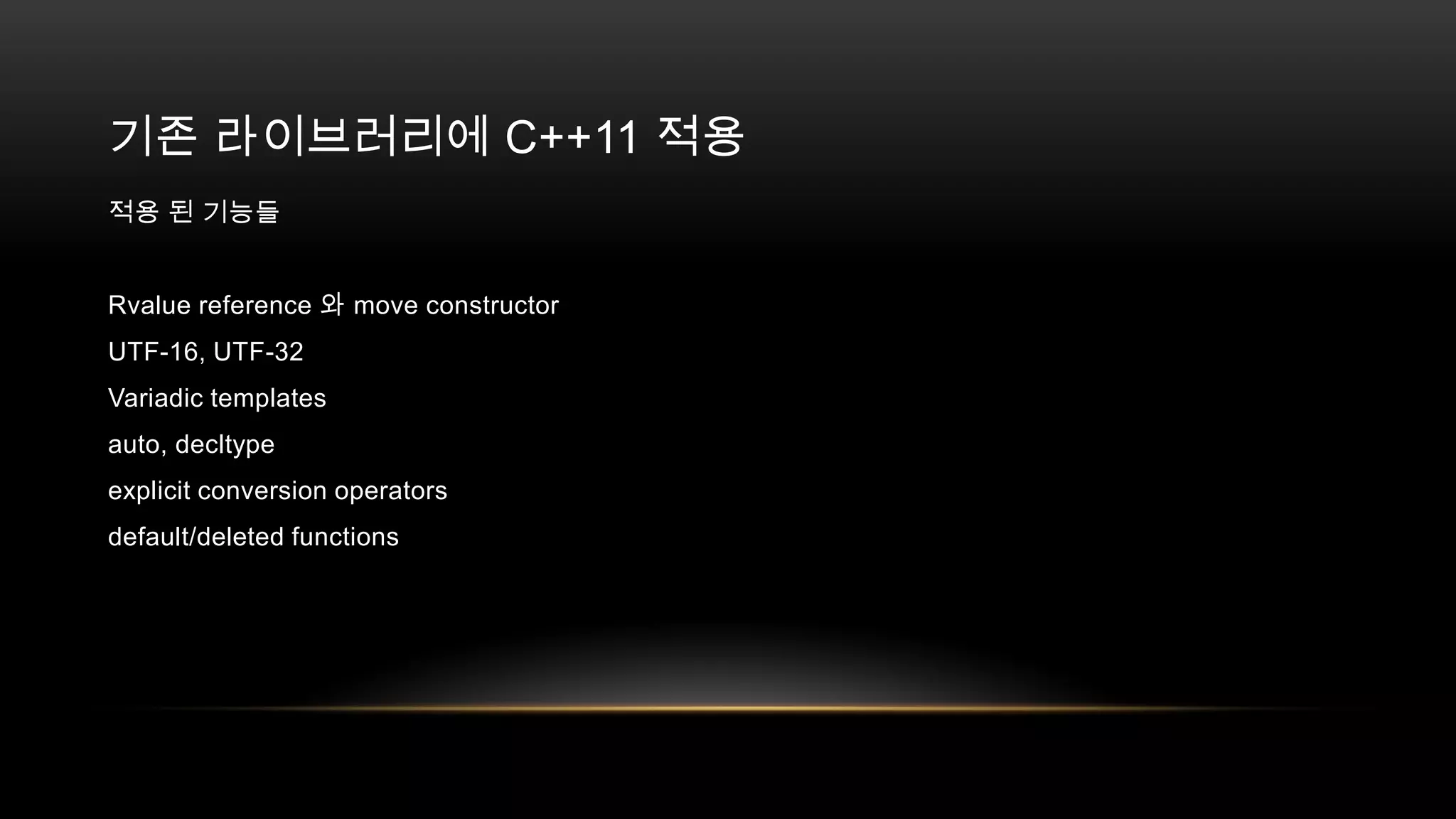 기존 라이브러리에 C++11 적용

적용 된 기능들

Rvalue reference 와 move constructor

UTF-16, UTF-32

Variadic templates

auto, decltype

explicit conversion operators

default/deleted functions